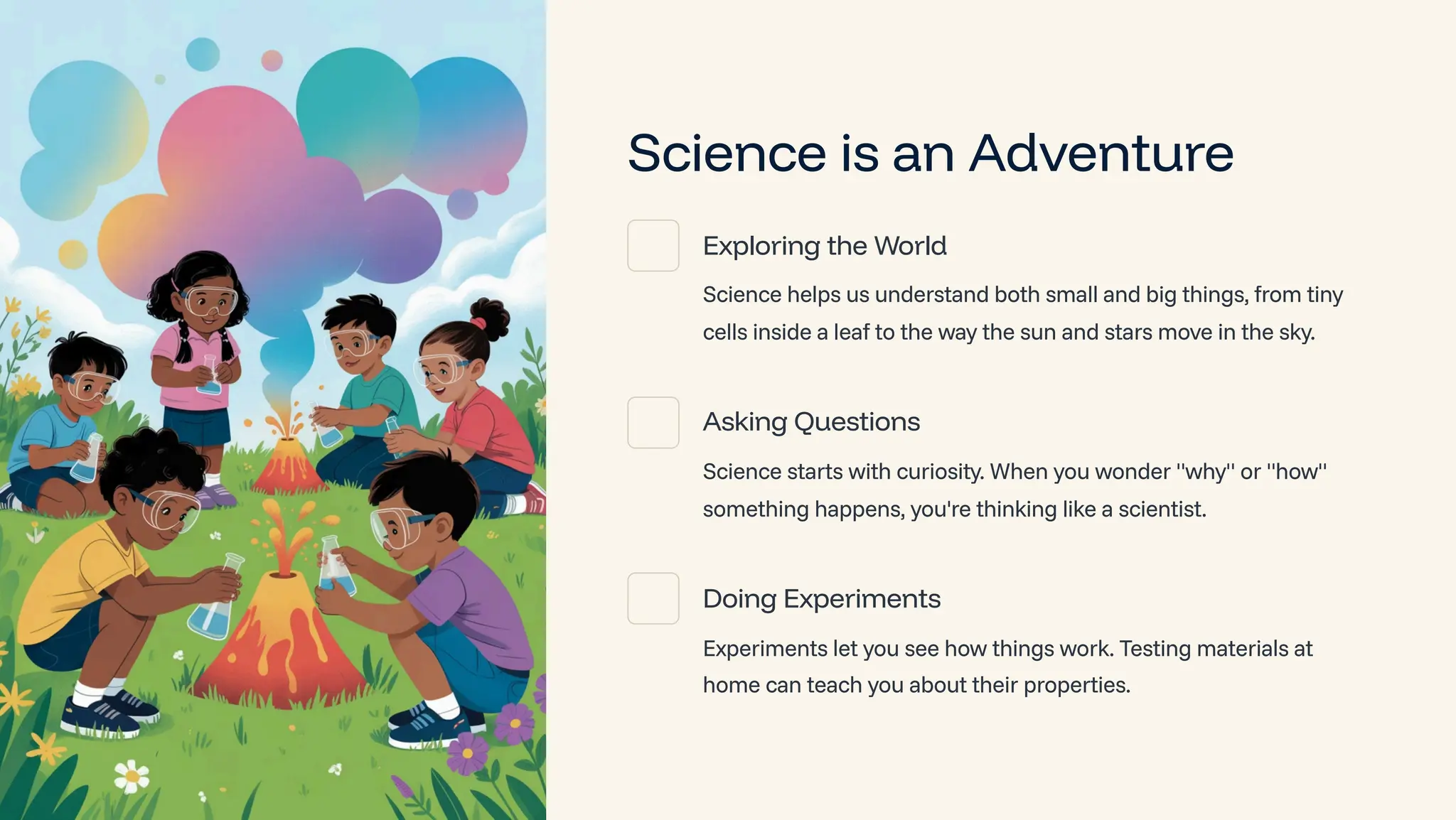 Science is an Adventure

Exploring the World

Science helps us understand both small and big things, from tiny cells inside a leaf to the way the sun and stars move in the sky.

Asking Questions

Science starts with curiosity. When you wonder "why" or "how" something happens, you're thinking like a scientist.

Doing Experiments

Experiments let you see how things work. Testing materials at home can teach you about their properties.